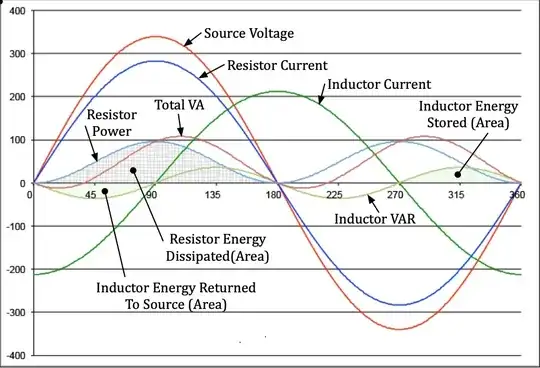 400
300
200
100
0
-100
-200
-300
-400

0
45
90
135
180
225
270
315
360

Source Voltage
Resistor Current
Inductor Current
Total VA
Resistor Power
Inductor Energy Stored (Area)
Inductor VAR
Resistor Energy Dissipated(Area)
Inductor Energy Returned To Source (Area)